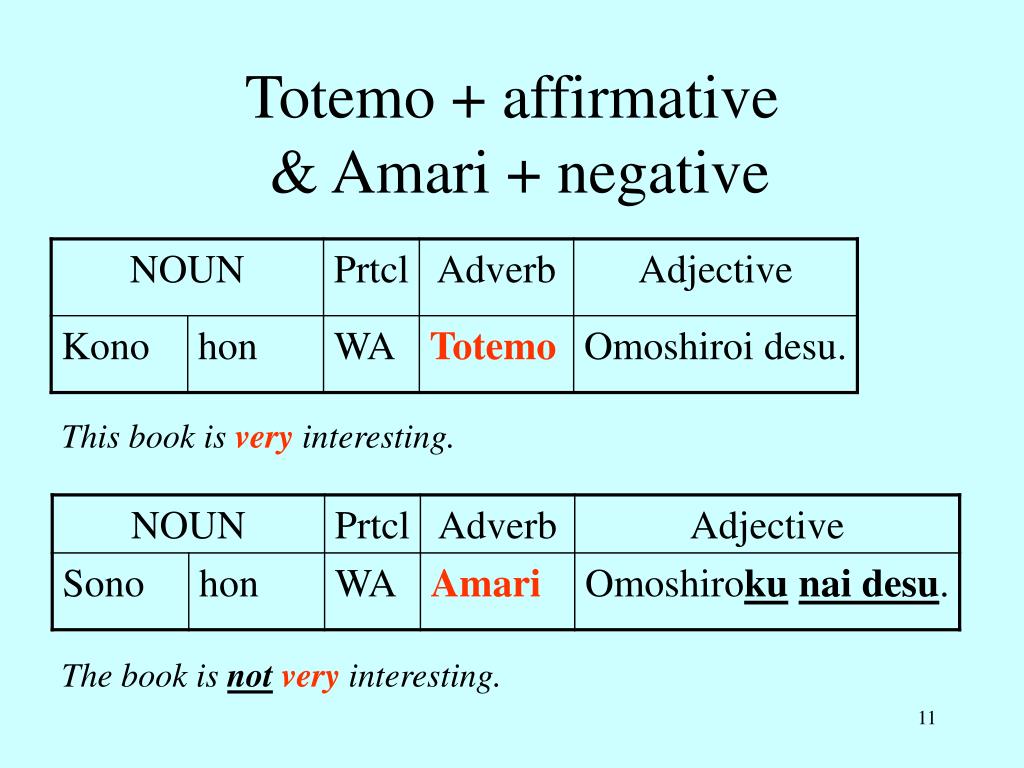 Totemo + affirmative
& Amari + negative

| NOUN | | Prtcl | Adverb | Adjective |
|---|---|---|---|---|
| Kono | hon | WA | Totemo | Omoshiroi desu. |

This book is very interesting.

| NOUN | | Prtcl | Adverb | Adjective |
|---|---|---|---|---|
| Sono | hon | WA | Amari | Omoshiroku nai desu. |

The book is not very interesting.

11